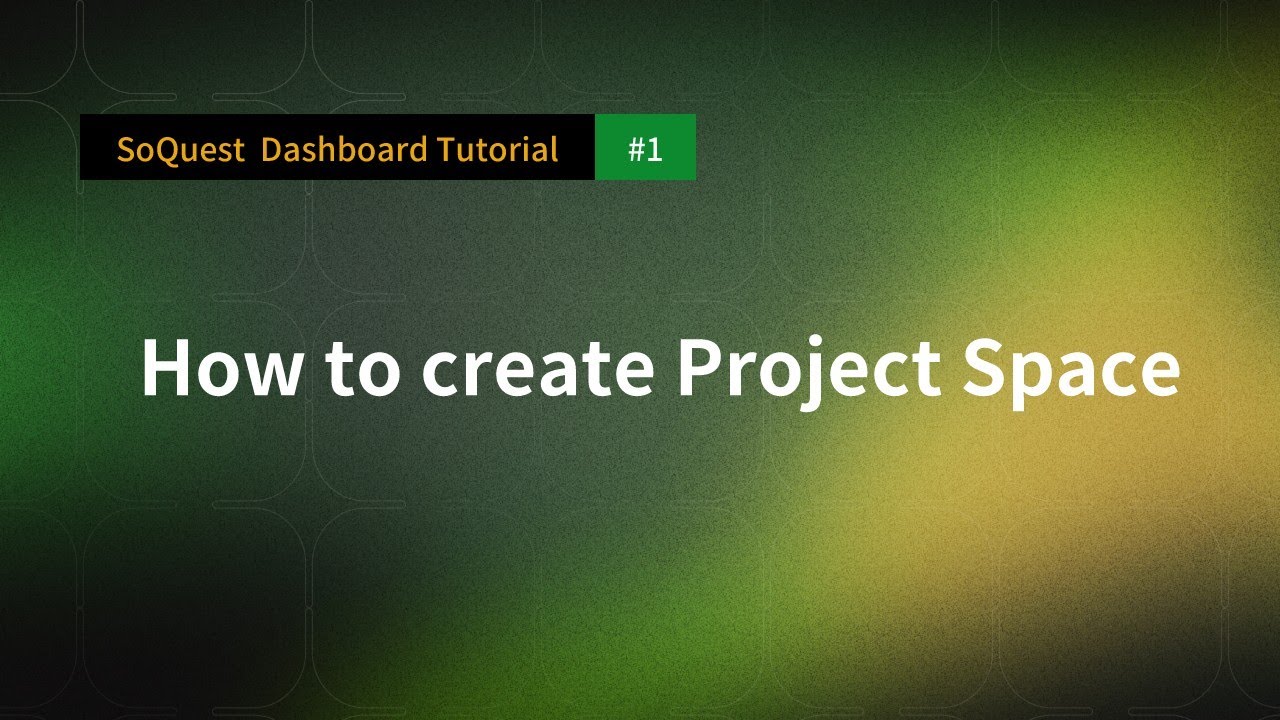 SoQuest Dashboard Tutorial #1

How to create Project Space